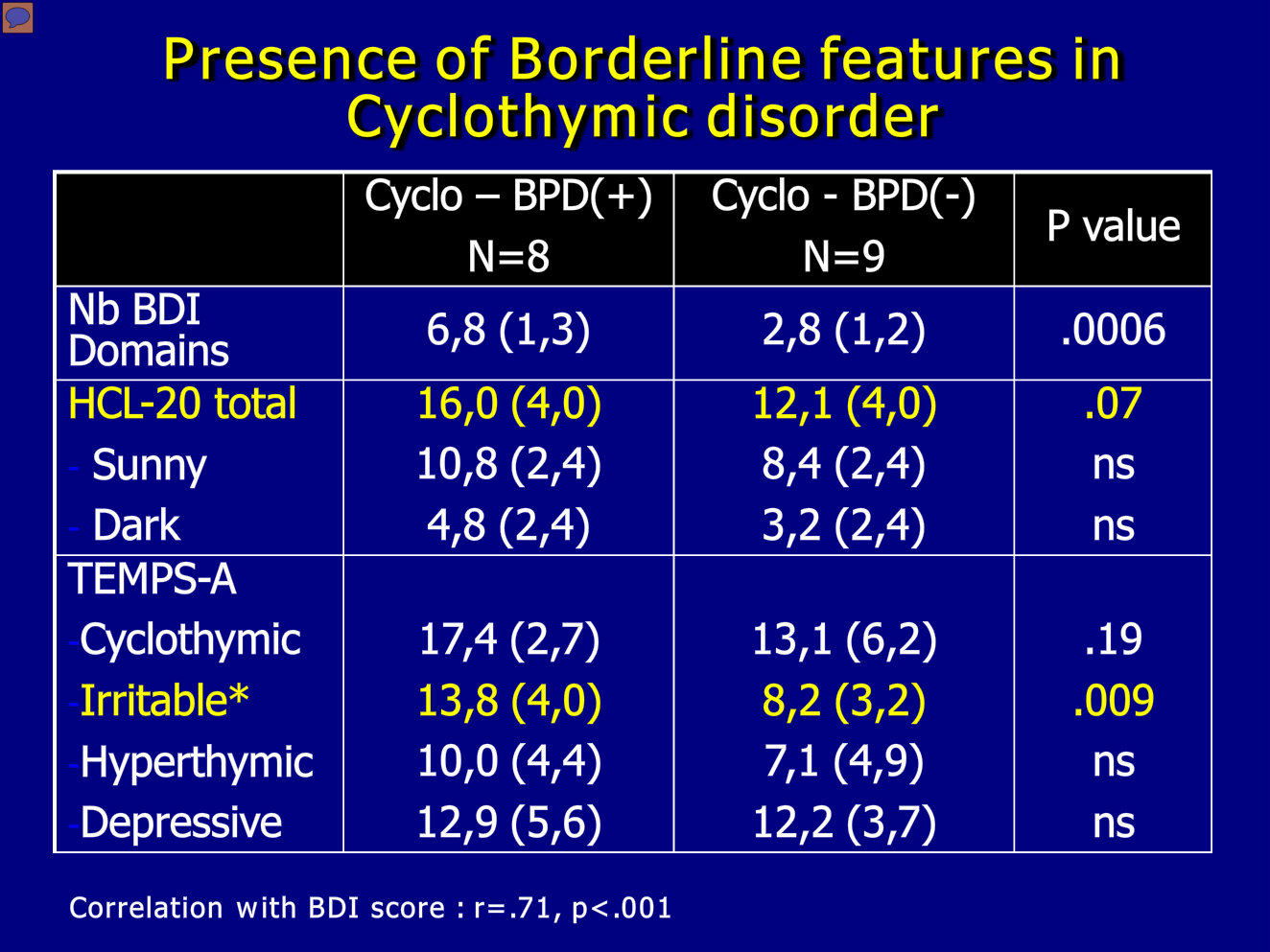 Presence of Borderline features in Cyclothymic disorder

| | Cyclo – BPD(+) N=8 | Cyclo - BPD(-) N=9 | P value |
|---|---|---|---|
| Nb BDI Domains | 6,8 (1,3) | 2,8 (1,2) | .0006 |
| HCL-20 total | 16,0 (4,0) | 12,1 (4,0) | .07 |
| - Sunny | 10,8 (2,4) | 8,4 (2,4) | ns |
| - Dark | 4,8 (2,4) | 3,2 (2,4) | ns |
| TEMPS-A | | | |
| -Cyclothymic | 17,4 (2,7) | 13,1 (6,2) | .19 |
| -Irritable* | 13,8 (4,0) | 8,2 (3,2) | .009 |
| -Hyperthymic | 10,0 (4,4) | 7,1 (4,9) | ns |
| -Depressive | 12,9 (5,6) | 12,2 (3,7) | ns |

Correlation with BDI score : r=.71, p<.001